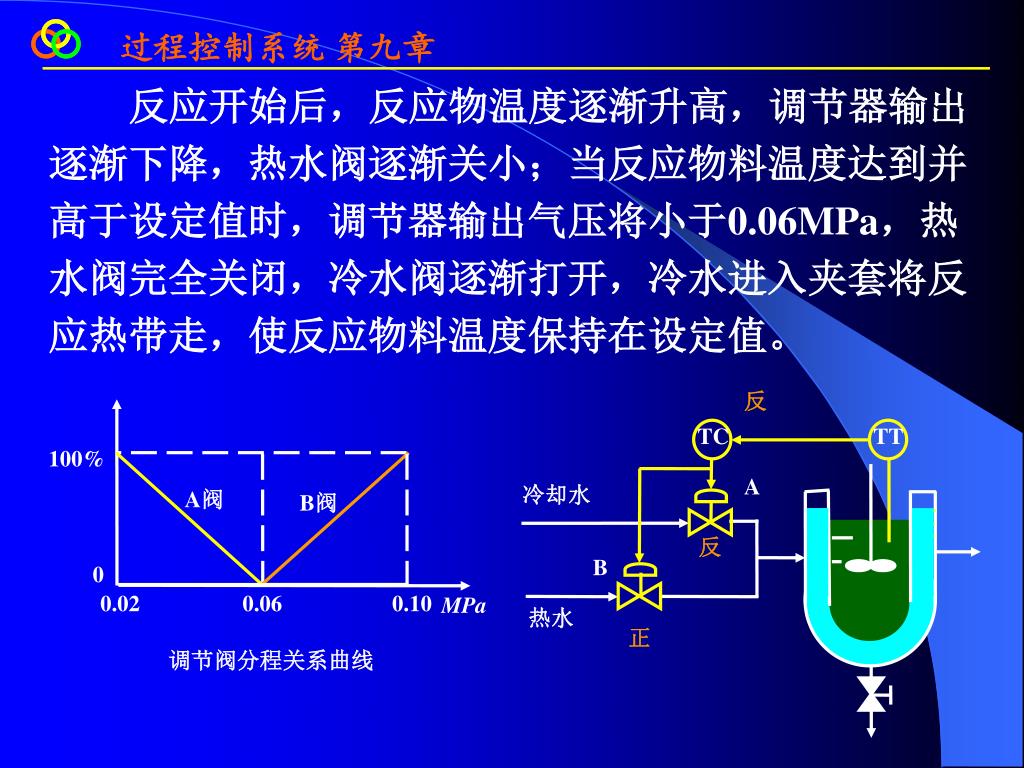 过程控制系统 第九章

反应开始后，反应物温度逐渐升高，调节器输出逐渐下降，热水阀逐渐关小；当反应物料温度达到并高于设定值时，调节器输出气压将小于0.06MPa，热水阀完全关闭，冷水阀逐渐打开，冷水进入夹套将反应热带走，使反应物料温度保持在设定值。

100%
A阀
B阀
0
0.02
0.06
0.10
MPa
调节阀分程关系曲线

反
TC
TT
冷却水
A
反
B
热水
正